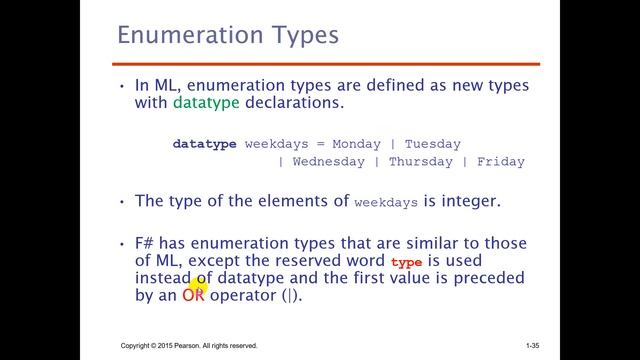 Enumeration Types

• In ML, enumeration types are defined as new types with datatype declarations.

datatype weekdays = Monday | Tuesday
| Wednesday | Thursday | Friday

• The type of the elements of weekdays is integer.

• F# has enumeration types that are similar to those of ML, except the reserved word type is used instead of datatype and the first value is preceded by an OR operator (|).

Copyright © 2015 Pearson. All rights reserved.

1-35